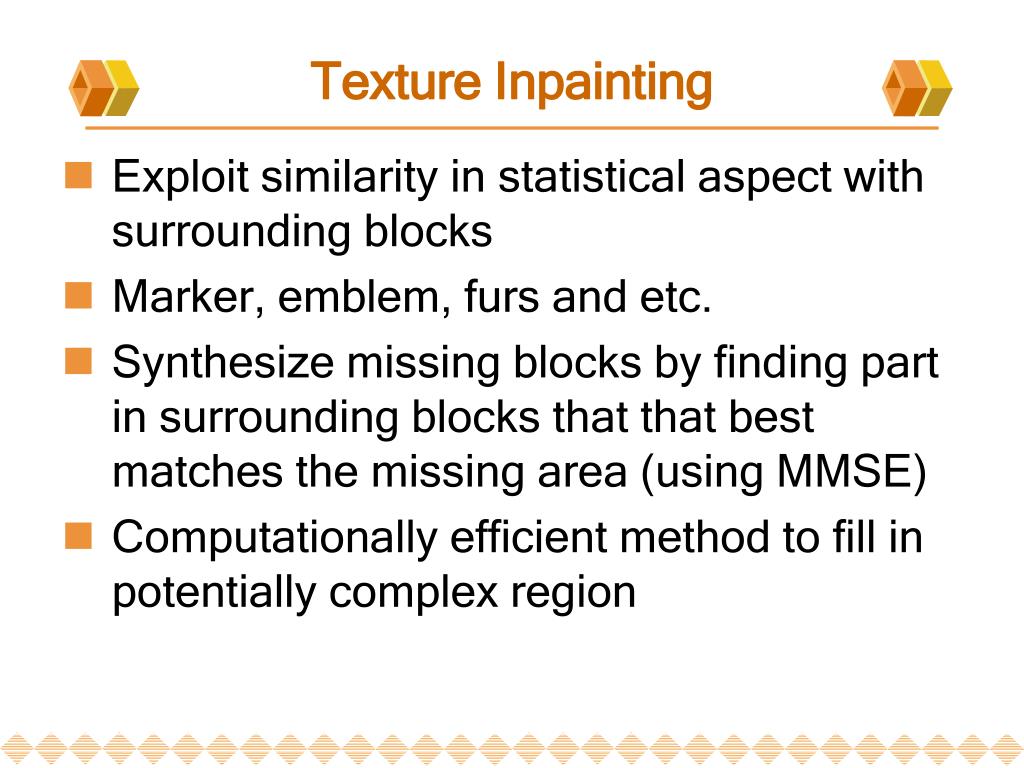 Texture Inpainting

Exploit similarity in statistical aspect with surrounding blocks

Marker, emblem, furs and etc.

Synthesize missing blocks by finding part in surrounding blocks that that best matches the missing area (using MMSE)

Computationally efficient method to fill in potentially complex region